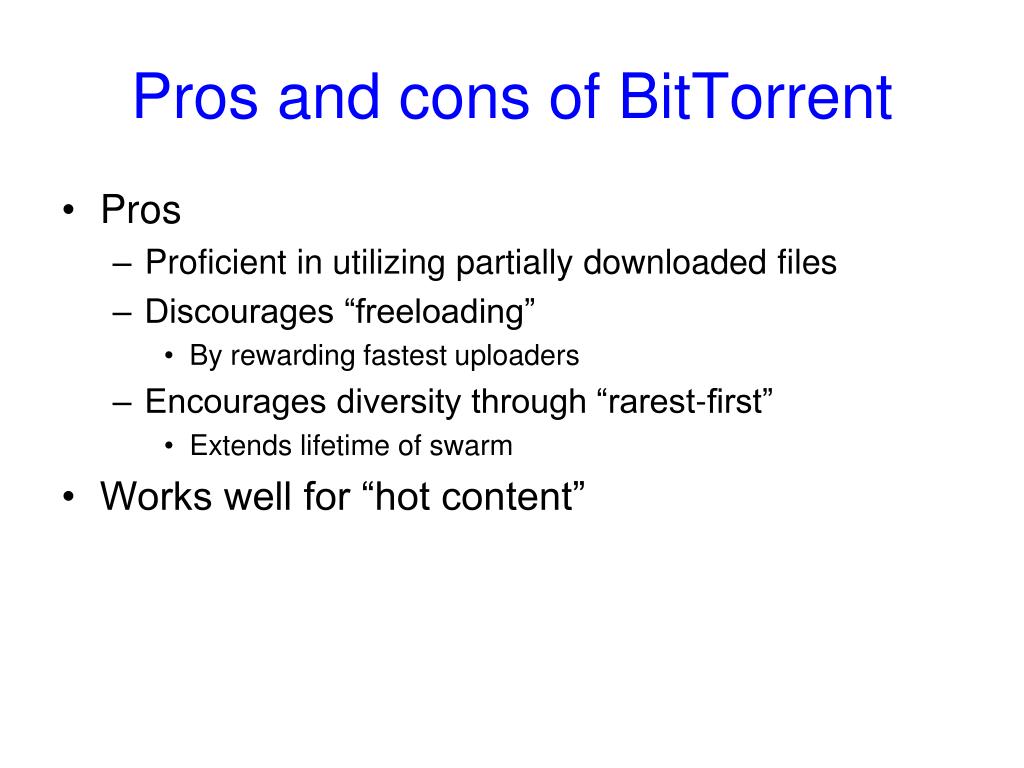 Pros and cons of BitTorrent

• Pros
 – Proficient in utilizing partially downloaded files
 – Discourages “freeloading”
  • By rewarding fastest uploaders
 – Encourages diversity through “rarest-first”
  • Extends lifetime of swarm
• Works well for “hot content”